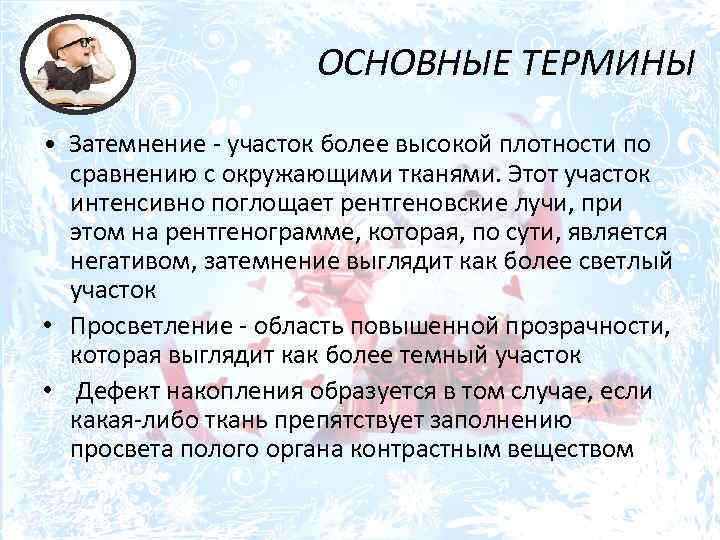 ОСНОВНЫЕ ТЕРМИНЫ

• Затемнение - участок более высокой плотности по сравнению с окружающими тканями. Этот участок интенсивно поглощает рентгеновские лучи, при этом на рентгенограмме, которая, по сути, является негативом, затемнение выглядит как более светлый участок

• Просветление - область повышенной прозрачности, которая выглядит как более темный участок

• Дефект накопления образуется в том случае, если какая-либо ткань препятствует заполнению просвета полого органа контрастным веществом